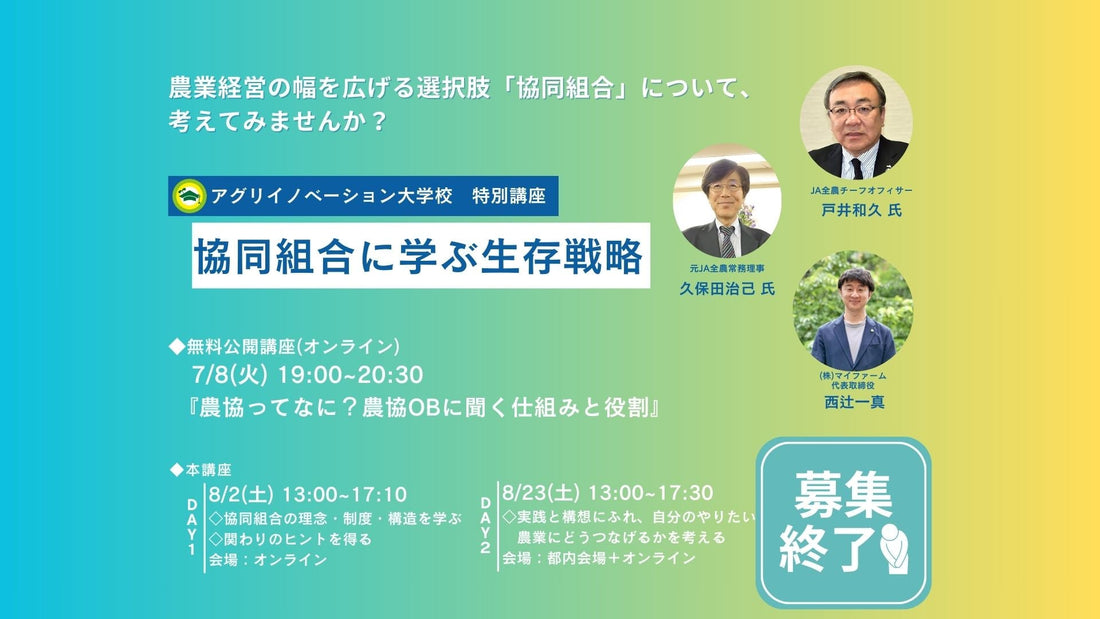 農業経営の幅を広げる選択肢「協同組合」について、考えてみませんか？

アグリイノベーション大学校　特別講座

協同組合に学ぶ生存戦略

JA全農チーフオフィサー
戸井和久 氏

元JA全農常務理事
久保田治己 氏

(株)マイファーム
代表取締役
西辻一真

◆無料公開講座(オンライン)
7/8(火) 19:00~20:30
『農協ってなに？農協OBに聞く仕組みと役割』

◆本講座

DAY1
8/2(土) 13:00~17:10
◇協同組合の理念・制度・構造を学ぶ
◇関わりのヒントを得る
会場：オンライン

DAY2
8/23(土) 13:00~17:30
◇実践と構想にふれ、自分のやりたい農業にどうつなげるかを考える
会場：都内会場＋オンライン

募集終了